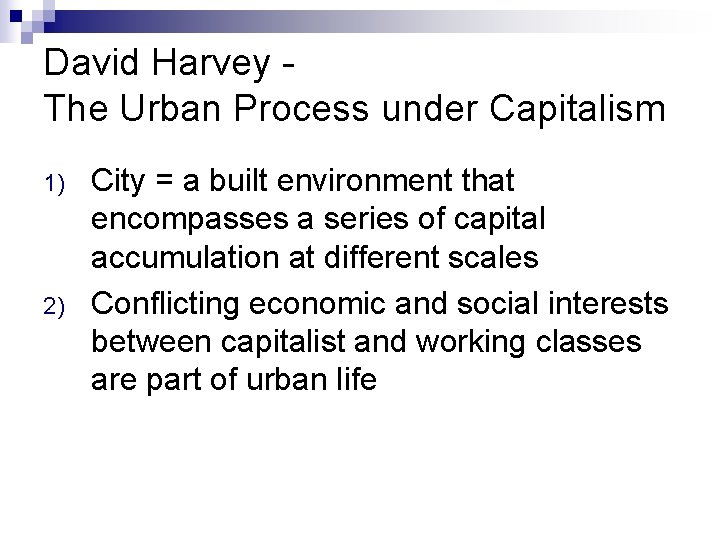 David Harvey -
The Urban Process under Capitalism

1) City = a built environment that encompasses a series of capital accumulation at different scales

2) Conflicting economic and social interests between capitalist and working classes are part of urban life